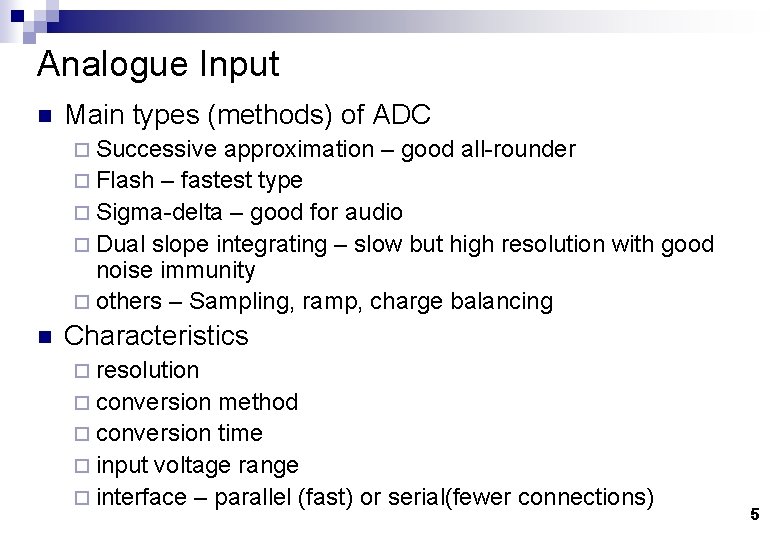 Analogue Input

- Main types (methods) of ADC
  - Successive approximation – good all-rounder
  - Flash – fastest type
  - Sigma-delta – good for audio
  - Dual slope integrating – slow but high resolution with good noise immunity
  - others – Sampling, ramp, charge balancing
- Characteristics
  - resolution
  - conversion method
  - conversion time
  - input voltage range
  - interface – parallel (fast) or serial(fewer connections)

5